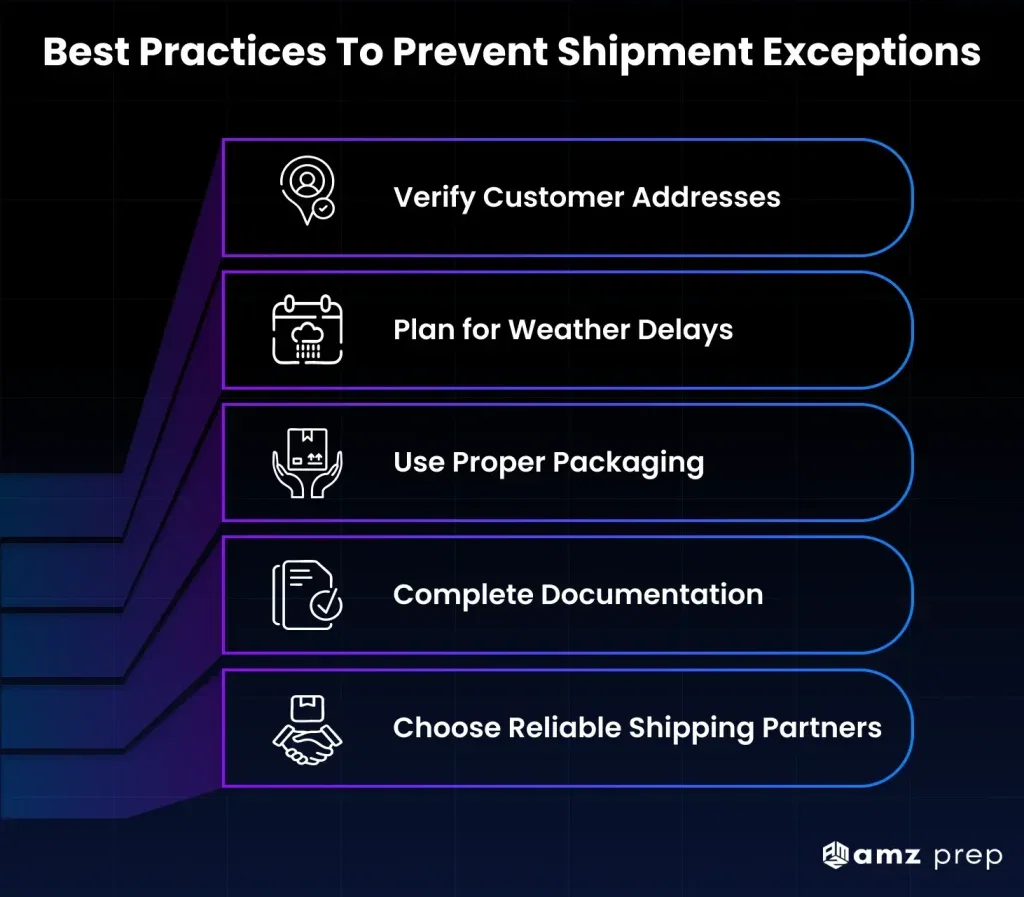 Best Practices To Prevent Shipment Exceptions

Verify Customer Addresses

Plan for Weather Delays

Use Proper Packaging

Complete Documentation

Choose Reliable Shipping Partners

amz prep